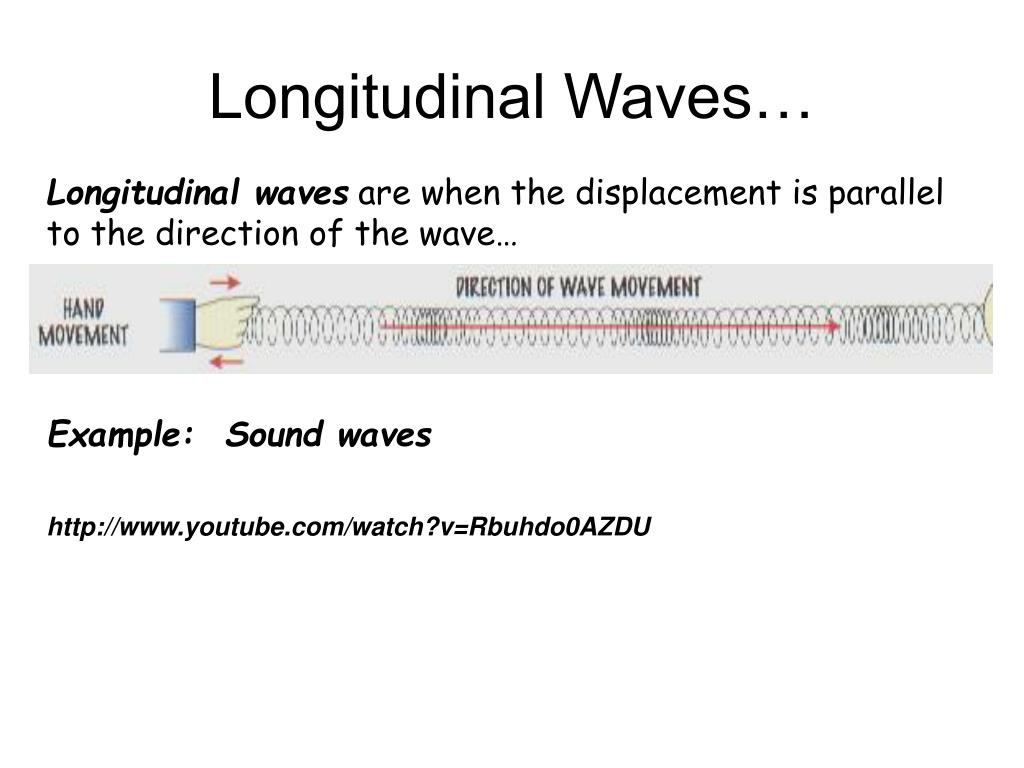 Longitudinal Waves…

Longitudinal waves are when the displacement is parallel to the direction of the wave…

HAND MOVEMENT

DIRECTION OF WAVE MOVEMENT

Example: Sound waves

http://www.youtube.com/watch?v=Rbuhdo0AZDU